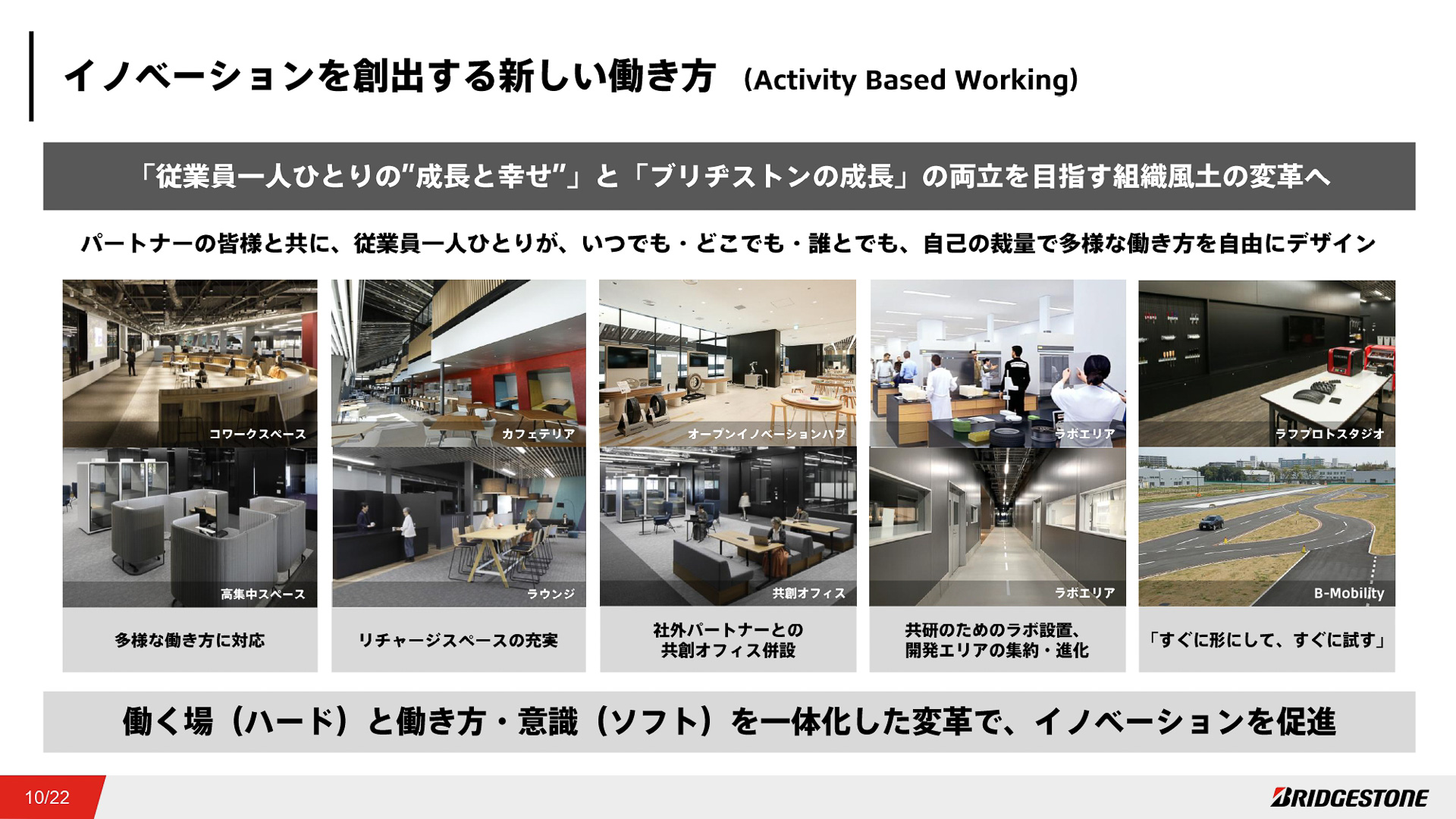 イノベーションを創出する新しい働き方 (Activity Based Working)

「従業員一人ひとりの"成長と幸せ"」と「ブリヂストンの成長」の両立を目指す組織風土の変革へ

パートナーの皆様と共に、従業員一人ひとりが、いつでも・どこでも・誰とでも、自己の裁量で多様な働き方を自由にデザイン

コワークスペース
高集中スペース
多様な働き方に対応

カフェテリア
ラウンジ
リチャージスペースの充実

オープンイノベーションハブ
共創オフィス
社外パートナーとの共創オフィス併設

ラボエリア
ラボエリア
共研のためのラボ設置、開発エリアの集約・進化

ラフプロトスタジオ
B-Mobility
「すぐに形にして、すぐに試す」

働く場（ハード）と働き方・意識（ソフト）を一体化した変革で、イノベーションを促進

10/22

BRIDGESTONE